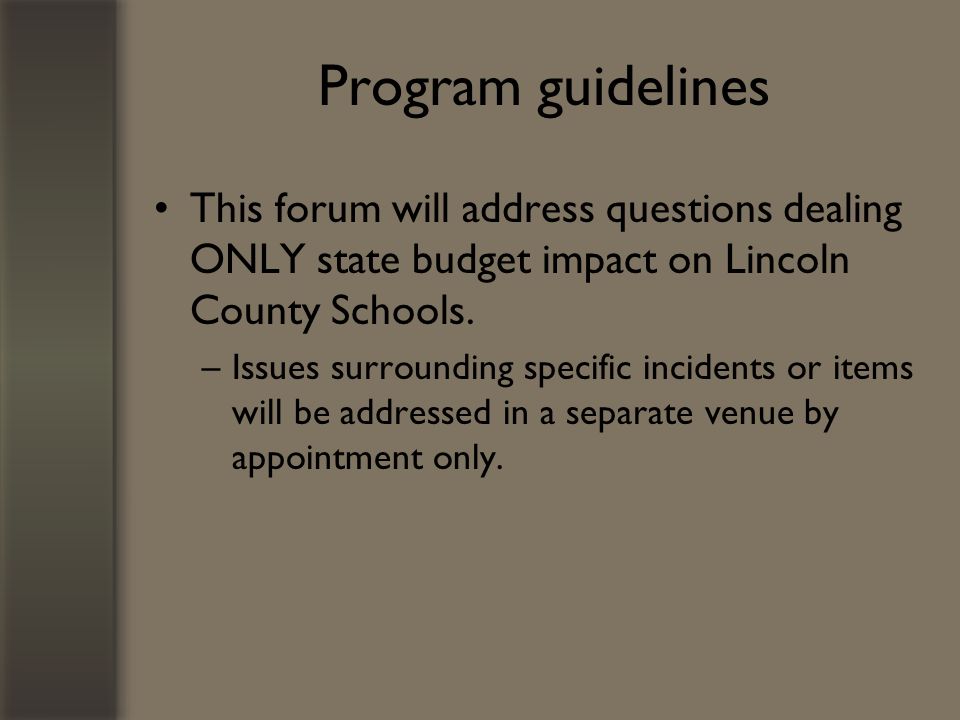 Program guidelines

• This forum will address questions dealing ONLY state budget impact on Lincoln County Schools.

– Issues surrounding specific incidents or items will be addressed in a separate venue by appointment only.